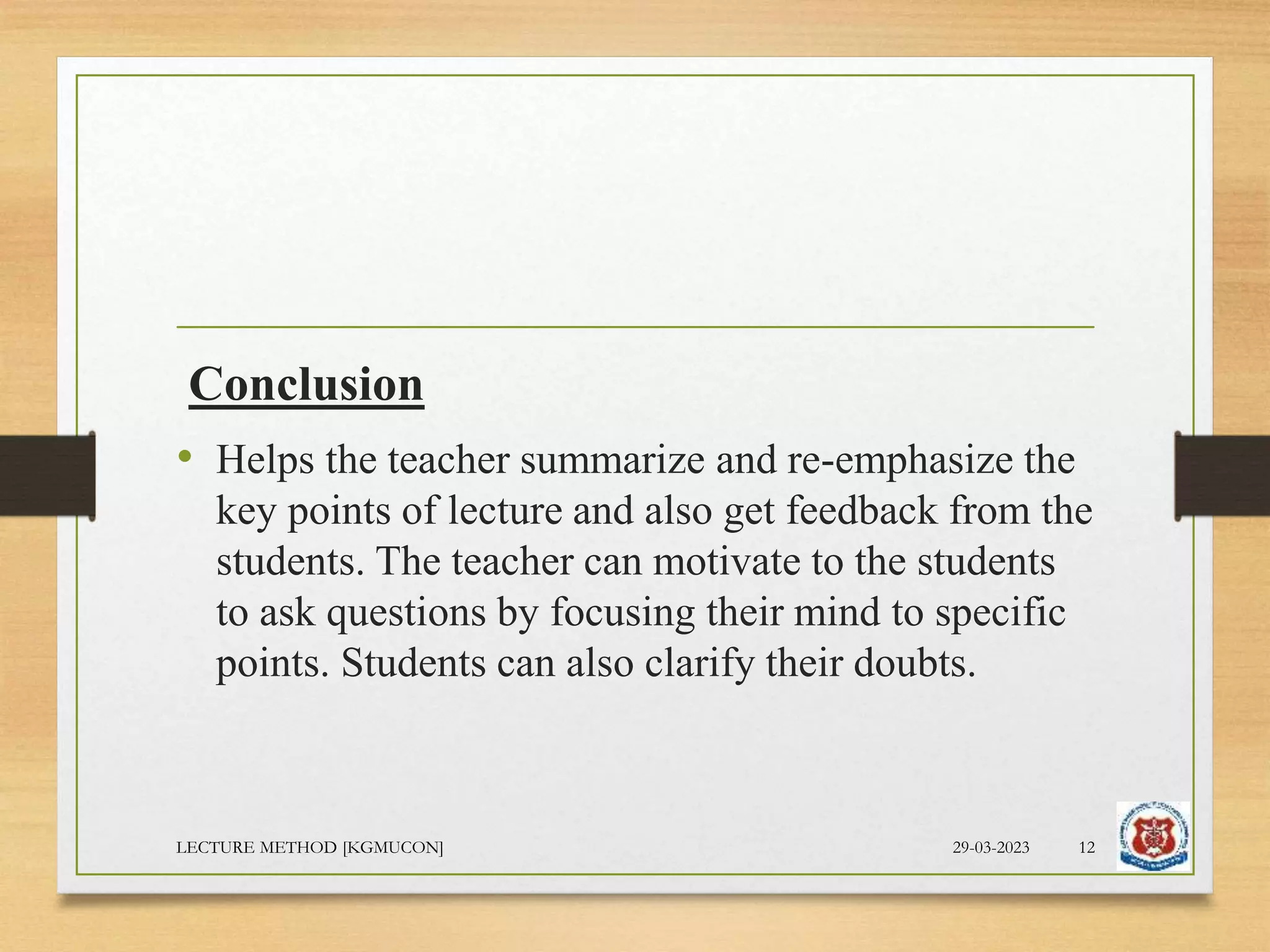 Conclusion

• Helps the teacher summarize and re-emphasize the key points of lecture and also get feedback from the students. The teacher can motivate to the students to ask questions by focusing their mind to specific points. Students can also clarify their doubts.

LECTURE METHOD [KGMUCON]

29-03-2023

12